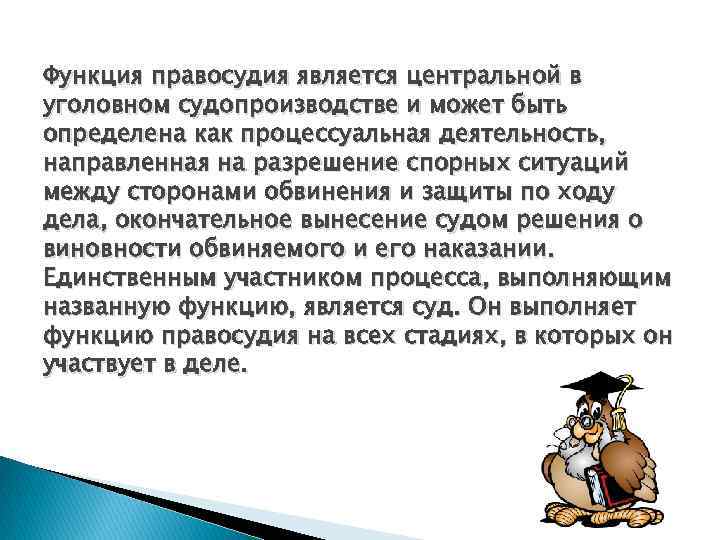 Функция правосудия является центральной в уголовном судопроизводстве и может быть определена как процессуальная деятельность, направленная на разрешение спорных ситуаций между сторонами обвинения и защиты по ходу дела, окончательное вынесение судом решения о виновности обвиняемого и его наказании. Единственным участником процесса, выполняющим названную функцию, является суд. Он выполняет функцию правосудия на всех стадиях, в которых он участвует в деле.